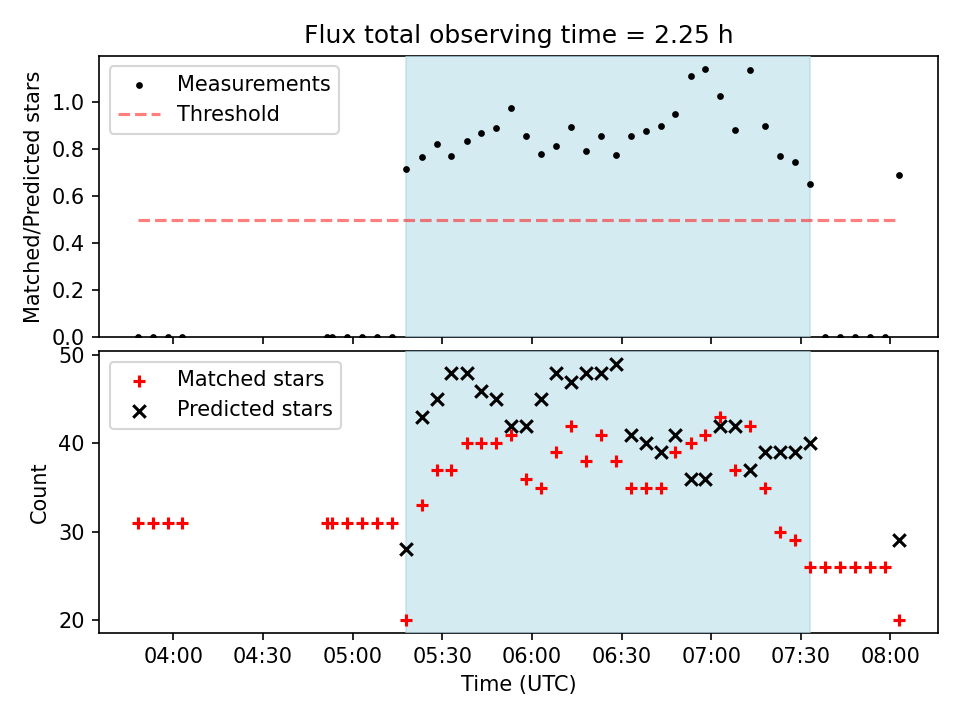 Flux total observing time = 2.25 h

Measurements
Threshold

Matched/Predicted stars

1.0
0.8
0.6
0.4
0.2
0.0

Matched stars
Predicted stars

Count

50
40
30
20

04:00
04:30
05:00
05:30
06:00
06:30
07:00
07:30
08:00

Time (UTC)